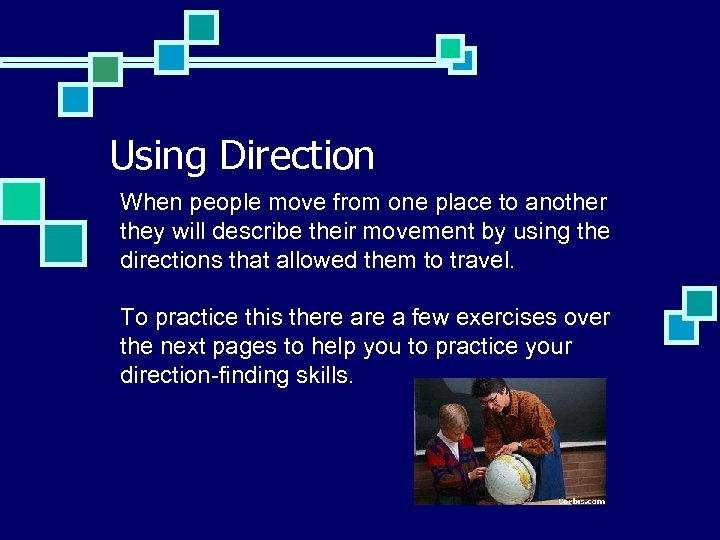 Using Direction

When people move from one place to another they will describe their movement by using the directions that allowed them to travel.

To practice this there are a few exercises over the next pages to help you to practice your direction-finding skills.

corbis.com